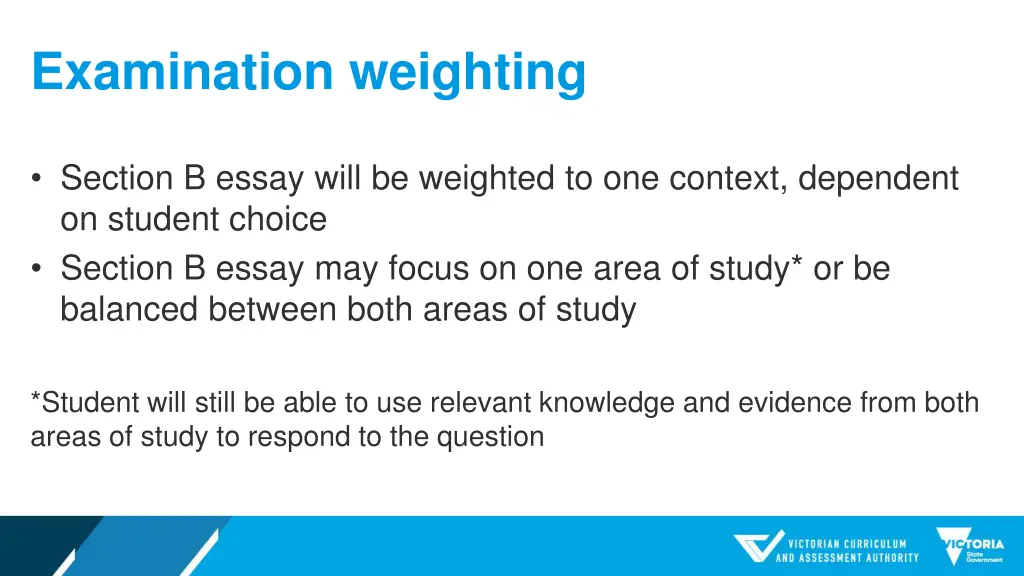 Examination weighting

• Section B essay will be weighted to one context, dependent on student choice
• Section B essay may focus on one area of study* or be balanced between both areas of study

*Student will still be able to use relevant knowledge and evidence from both areas of study to respond to the question

VICTORIAN CURRICULUM AND ASSESSMENT AUTHORITY

VICTORIA State Government